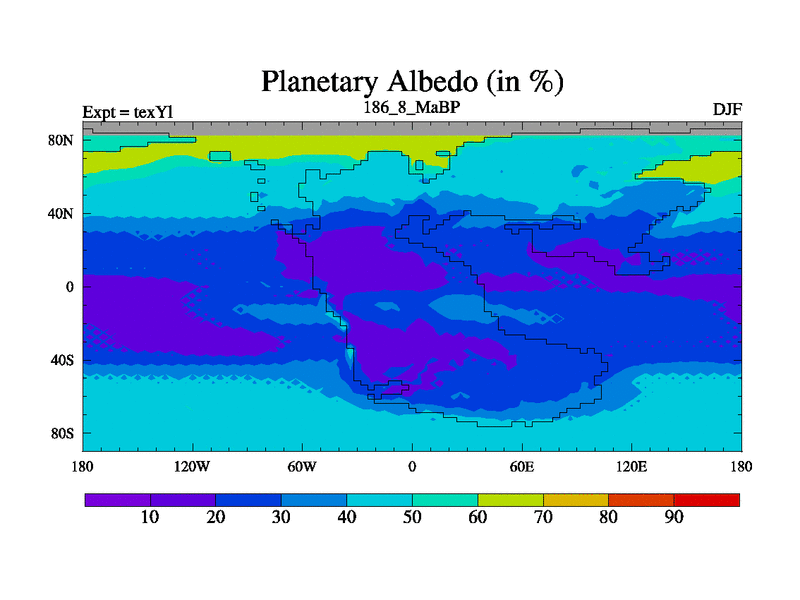 Planetary Albedo (in %)

Expt = texYl

186_8_MaBP

DJF

80N
40N
0
40S
80S

180
120W
60W
0
60E
120E
180

10
20
30
40
50
60
70
80
90